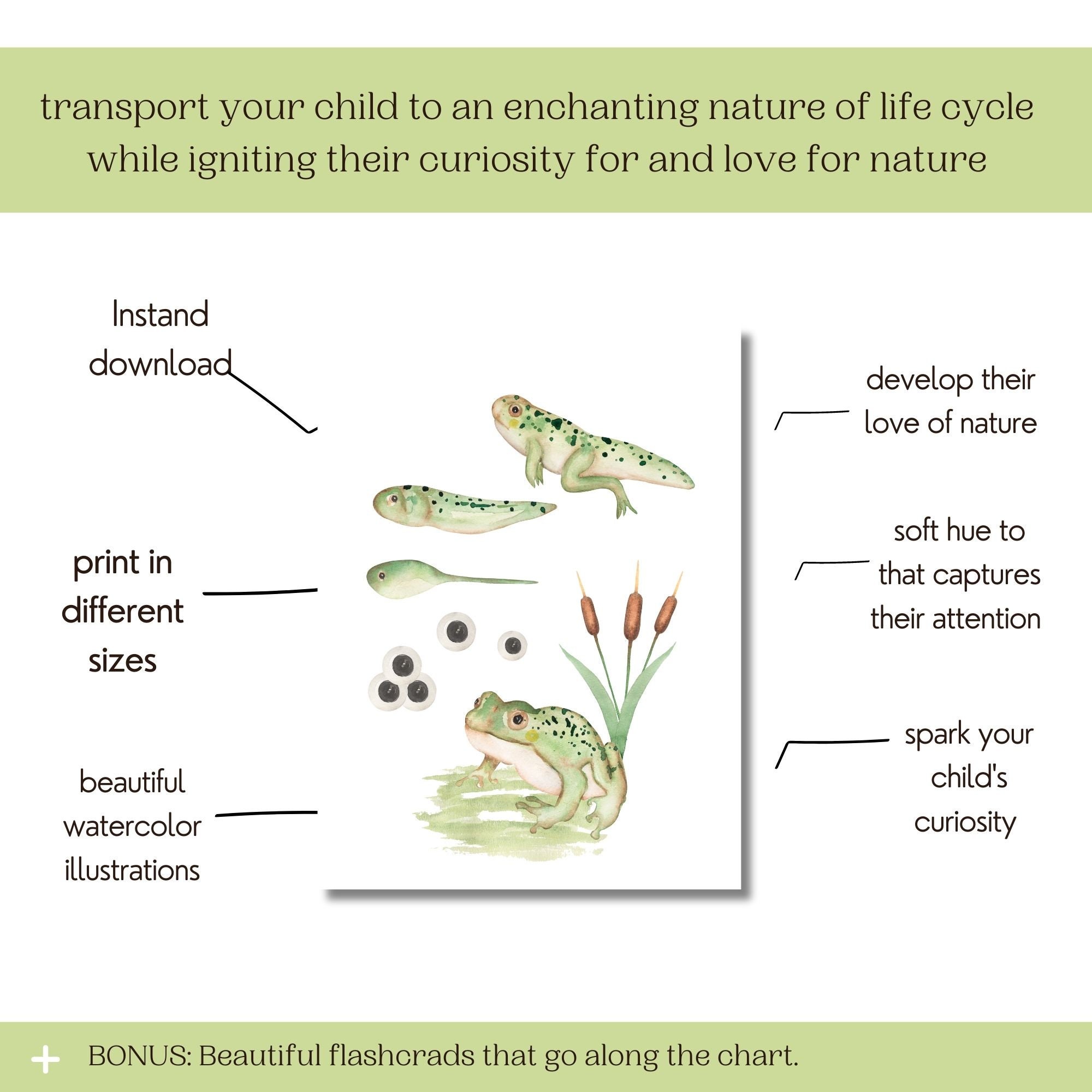 transport your child to an enchanting nature of life cycle while igniting their curiosity for and love for nature

Instand download

print in different sizes

beautiful watercolor illustrations

develop their love of nature

soft hue to that captures their attention

spark your child's curiosity

+ BONUS: Beautiful flashcrads that go along the chart.